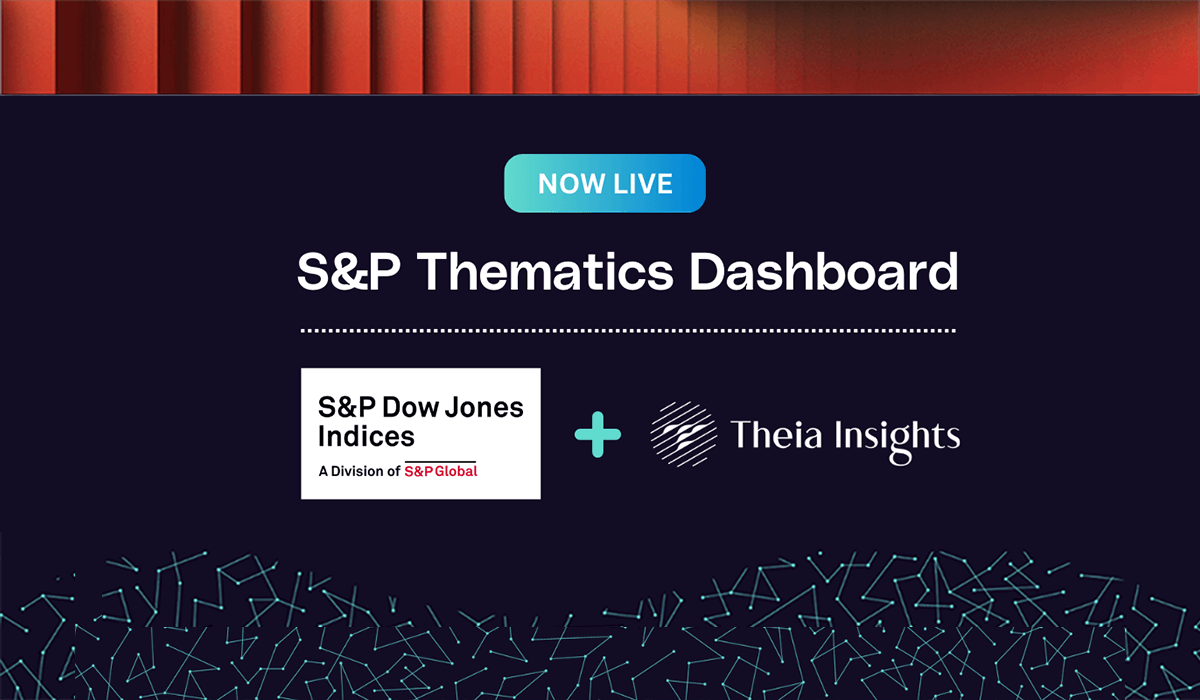 NOW LIVE

S&P Thematics Dashboard

S&P Dow Jones Indices
A Division of S&P Global

+

Theia Insights